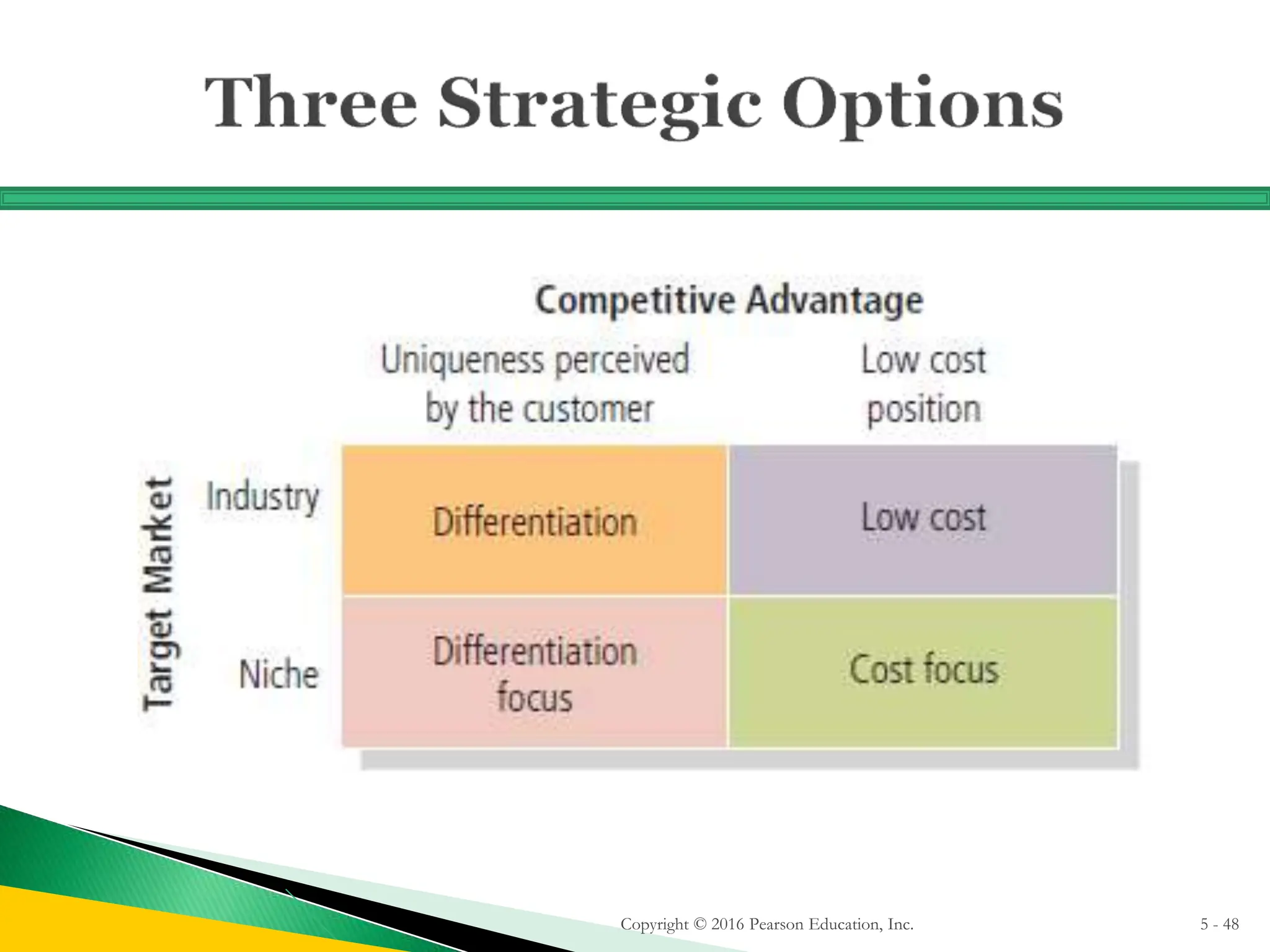 Three Strategic Options

Competitive Advantage

Target Market

| | Uniqueness perceived by the customer | Low cost position |
|---|---|---|
| Industry | Differentiation | Low cost |
| Niche | Differentiation focus | Cost focus |

Copyright © 2016 Pearson Education, Inc.

5 - 48